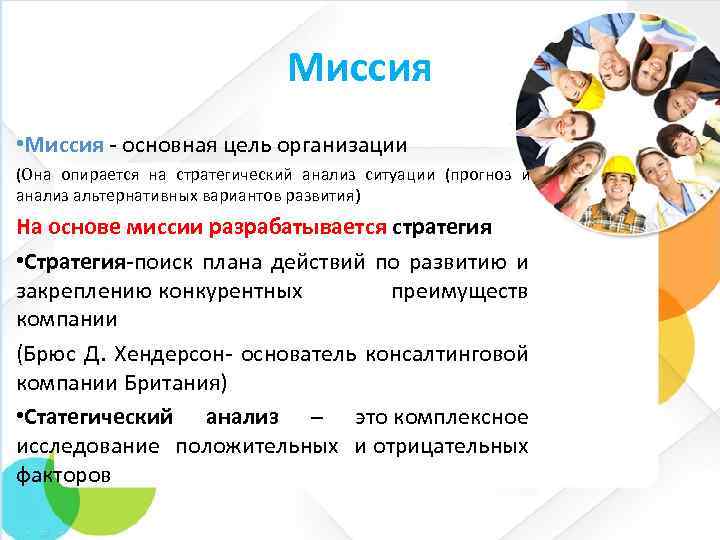 Миссия

•Миссия - основная цель организации

(Она опирается на стратегический анализ ситуации (прогноз и анализ альтернативных вариантов развития)

На основе миссии разрабатывается стратегия

•Стратегия-поиск плана действий по развитию и закреплению конкурентных преимуществ компании

(Брюс Д. Хендерсон- основатель консалтинговой компании Британия)

•Статегический анализ – это комплексное исследование положительных и отрицательных факторов